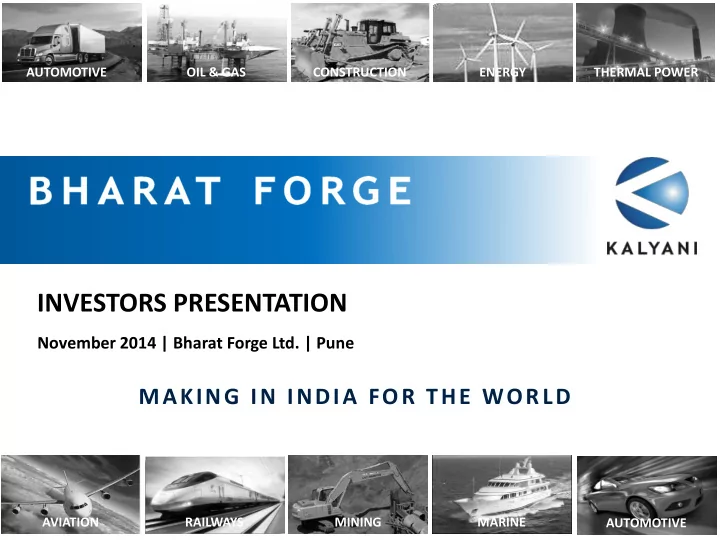 AUTOMOTIVE OIL & GAS CONSTRUCTION ENERGY THERMAL POWER

BHARAT FORGE

KALYANI

INVESTORS PRESENTATION

November 2014 | Bharat Forge Ltd. | Pune

MAKING IN INDIA FOR THE WORLD

AVIATION RAILWAYS MINING MARINE AUTOMOTIVE